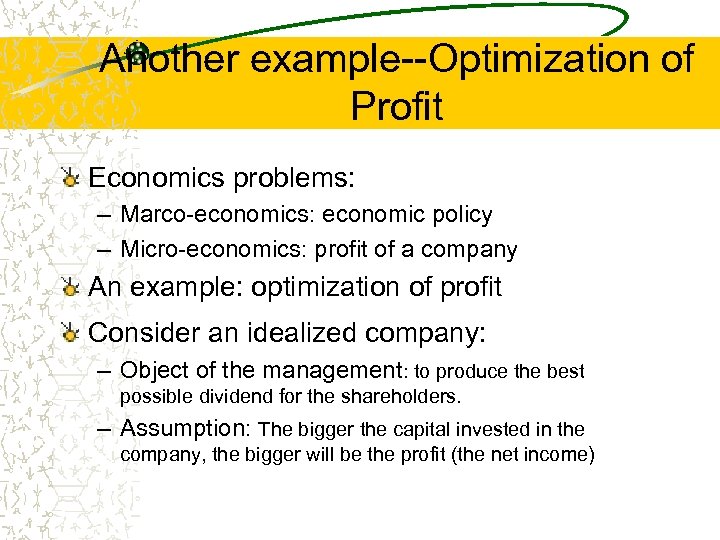 Another example--Optimization of Profit

Economics problems:

– Marco-economics: economic policy

– Micro-economics: profit of a company

An example: optimization of profit

Consider an idealized company:

– Object of the management: to produce the best possible dividend for the shareholders.

– Assumption: The bigger the capital invested in the company, the bigger will be the profit (the net income)